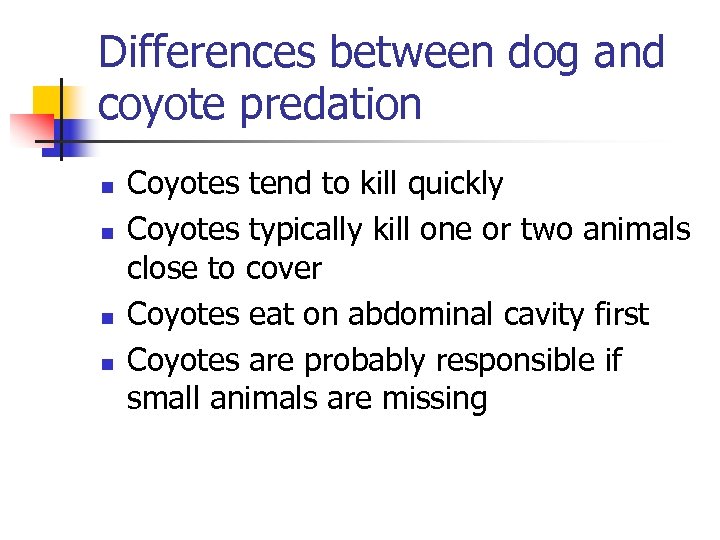 Differences between dog and coyote predation

- Coyotes tend to kill quickly
- Coyotes typically kill one or two animals close to cover
- Coyotes eat on abdominal cavity first
- Coyotes are probably responsible if small animals are missing